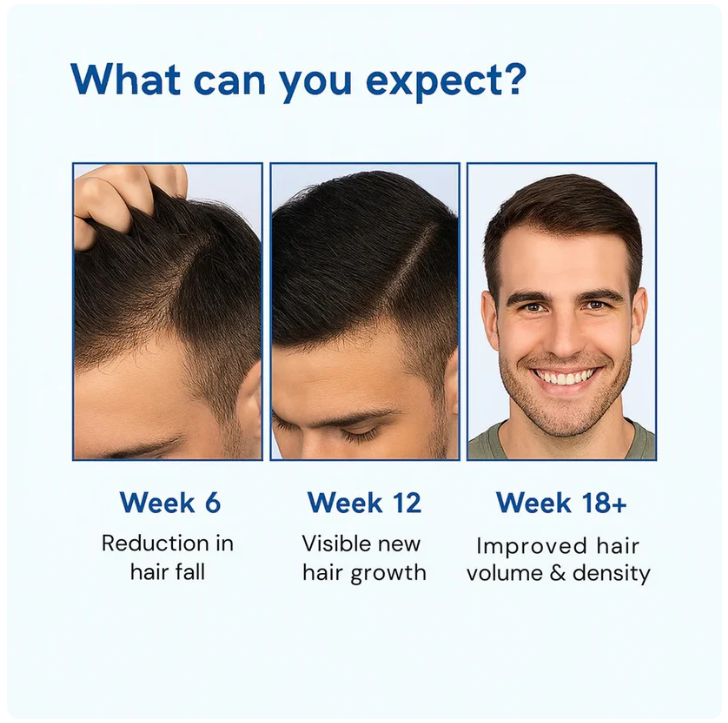 What can you expect?

Week 6
Reduction in hair fall

Week 12
Visible new hair growth

Week 18+
Improved hair volume & density